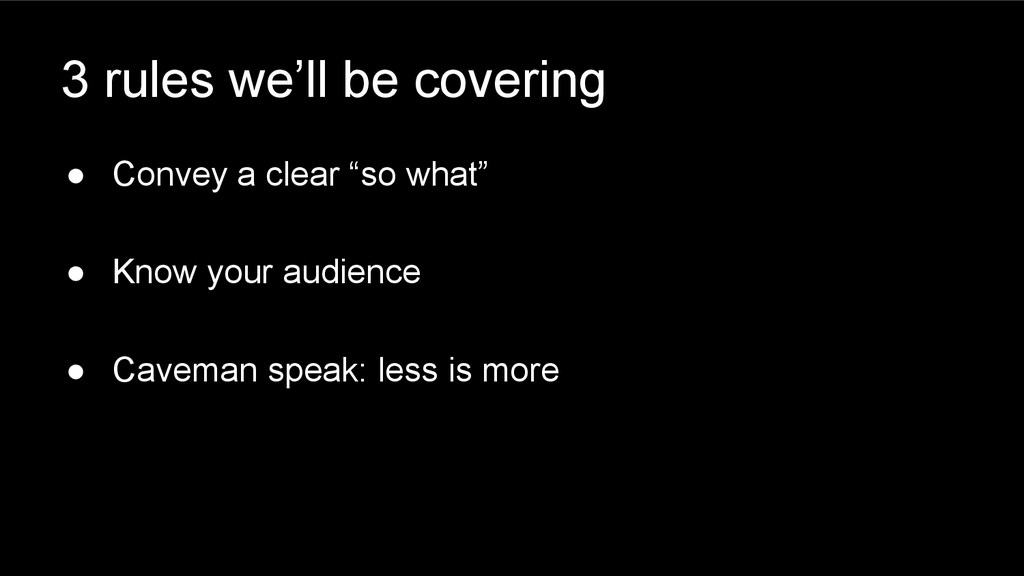 3 rules we’ll be covering

● Convey a clear “so what”

● Know your audience

● Caveman speak: less is more